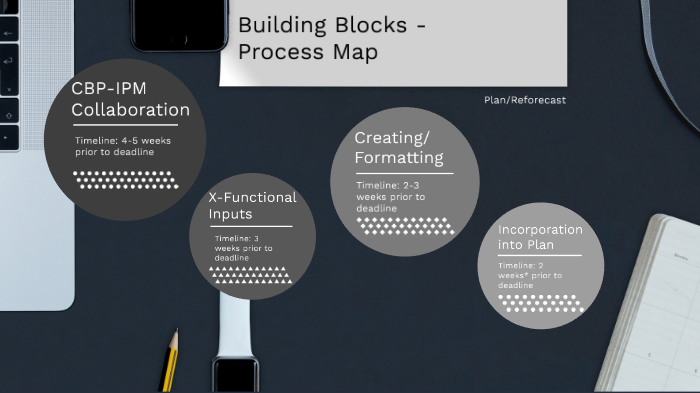 Building Blocks - Process Map

Plan/Reforecast

CBP-IPM Collaboration

Timeline: 4-5 weeks prior to deadline

X-Functional Inputs

Timeline: 3 weeks prior to deadline

Creating/ Formatting

Timeline: 2-3 weeks prior to deadline

Incorporation into Plan

Timeline: 2 weeks* prior to deadline